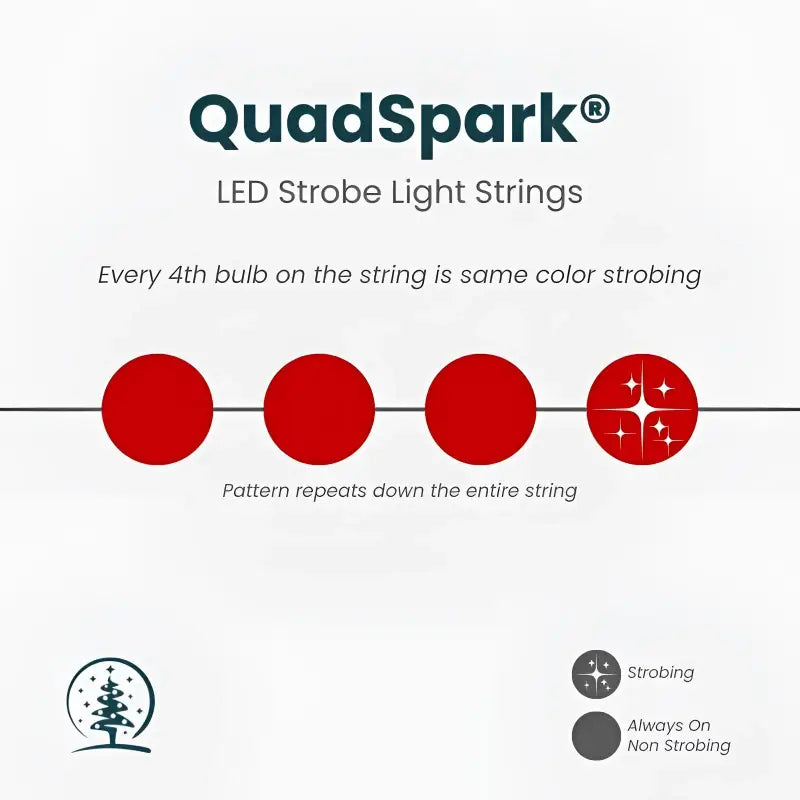 QuadSpark®

LED Strobe Light Strings

Every 4th bulb on the string is same color strobing

Pattern repeats down the entire string

Strobing

Always On
Non Strobing